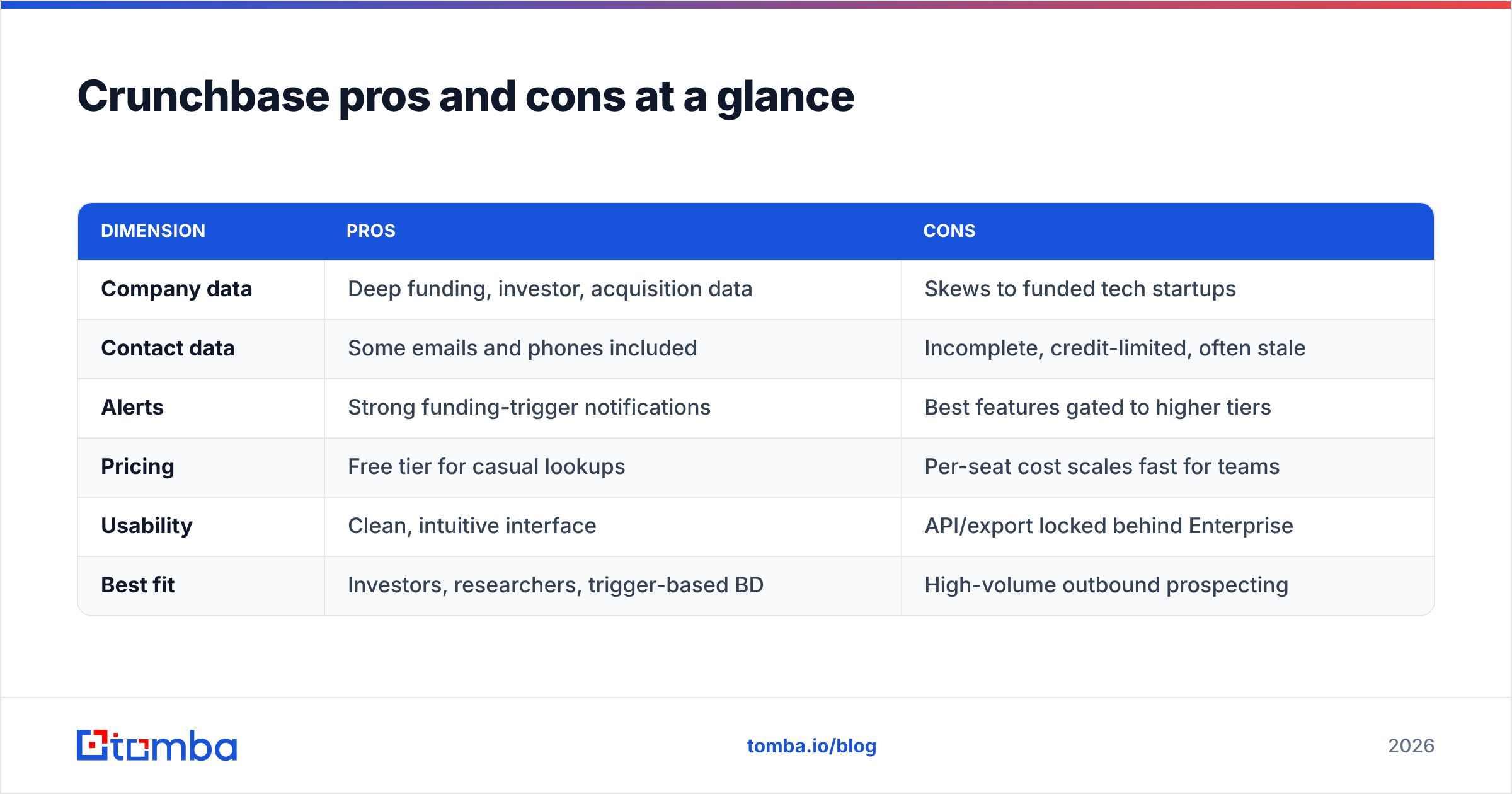 Crunchbase pros and cons at a glance

| DIMENSION | PROS | CONS |
|---|---|---|
| Company data | Deep funding, investor, acquisition data | Skews to funded tech startups |
| Contact data | Some emails and phones included | Incomplete, credit-limited, often stale |
| Alerts | Strong funding-trigger notifications | Best features gated to higher tiers |
| Pricing | Free tier for casual lookups | Per-seat cost scales fast for teams |
| Usability | Clean, intuitive interface | API/export locked behind Enterprise |
| Best fit | Investors, researchers, trigger-based BD | High-volume outbound prospecting |

tomba

tomba.io/blog

2026